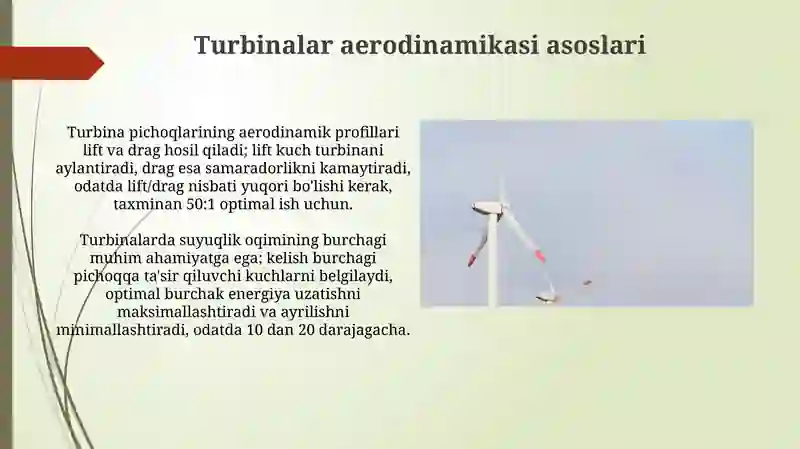 Turbinalar aerodinamikasi asoslari

Turbina pichoqlarining aerodinamik profillari lift va drag hosil qiladi; lift kuch turbinani aylantiradi, drag esa samaradorlikni kamaytiradi, odatda lift/drag nisbati yuqori bo'lishi kerak, taxminan 50:1 optimal ish uchun.

Turbinalarda suyuqlik oqimining burchagi muhim ahamiyatga ega; kelish burchagi pichoqqa ta'sir qiluvchi kuchlarni belgilaydi, optimal burchak energiya uzatishni maksimallashtiradi va ayrilishni minimallashtiradi, odatda 10 dan 20 darajagacha.